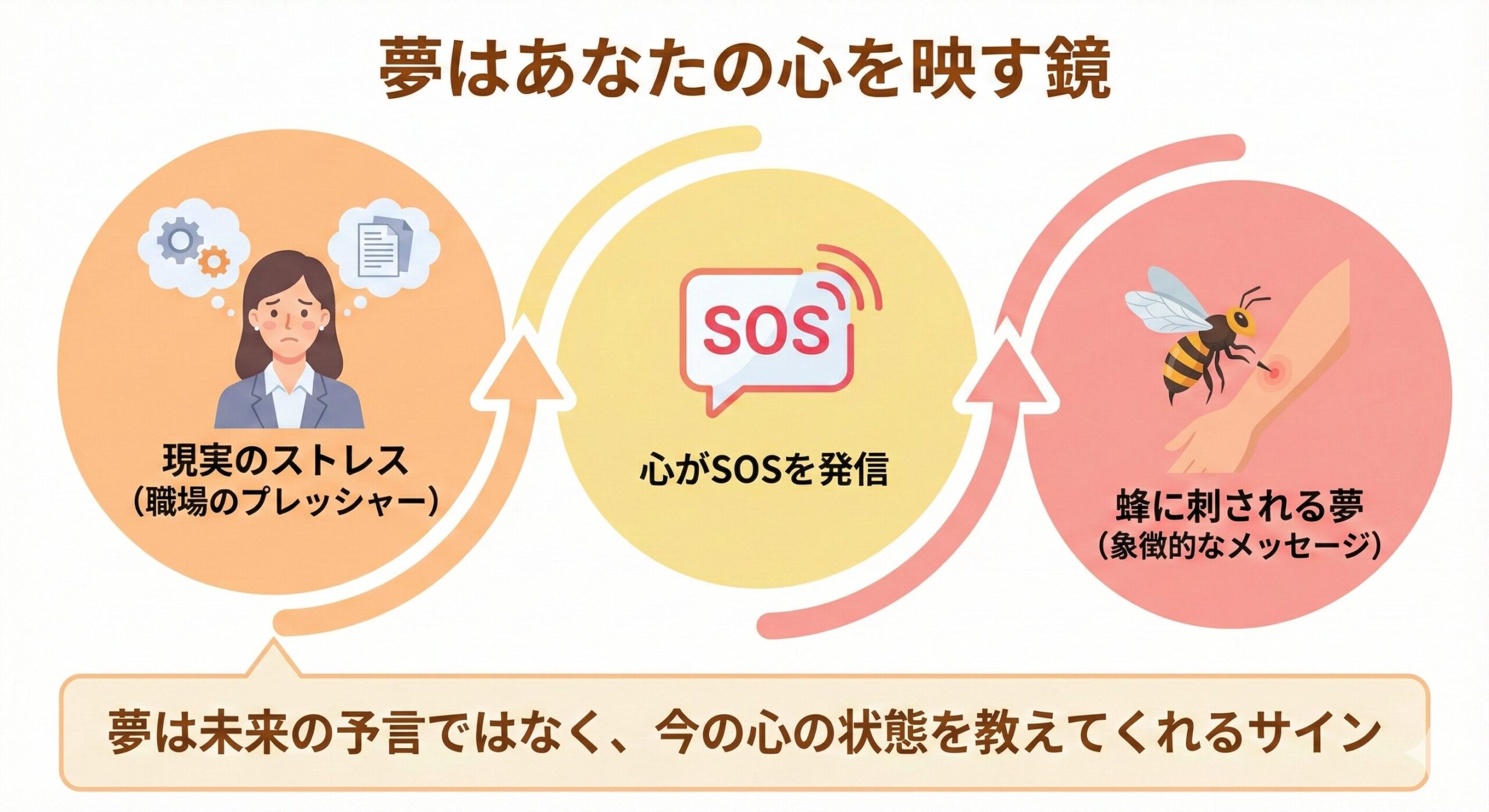 夢はあなたの心を映す鏡

現実のストレス
（職場のプレッシャー）

SOS

心がSOSを発信

蜂に刺される夢
（象徴的なメッセージ）

夢は未来の予言ではなく、今の心の状態を教えてくれるサイン